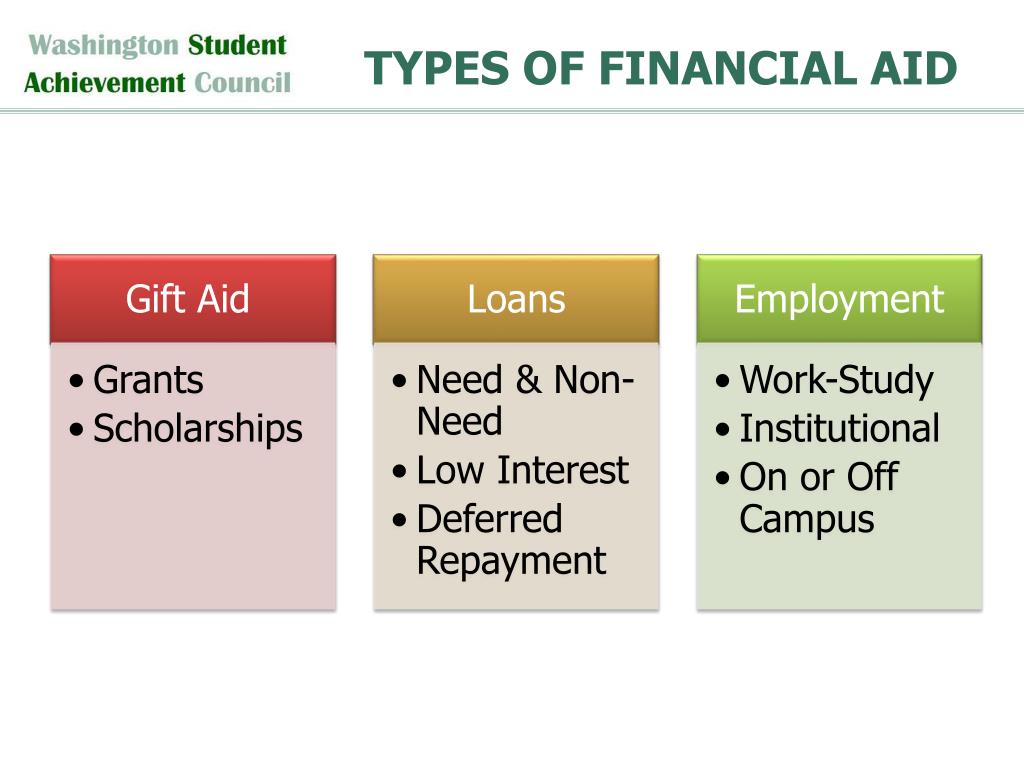 Washington Student Achievement Council

TYPES OF FINANCIAL AID

Gift Aid
• Grants
• Scholarships

Loans
• Need & Non-Need
• Low Interest
• Deferred Repayment

Employment
• Work-Study
• Institutional
• On or Off Campus